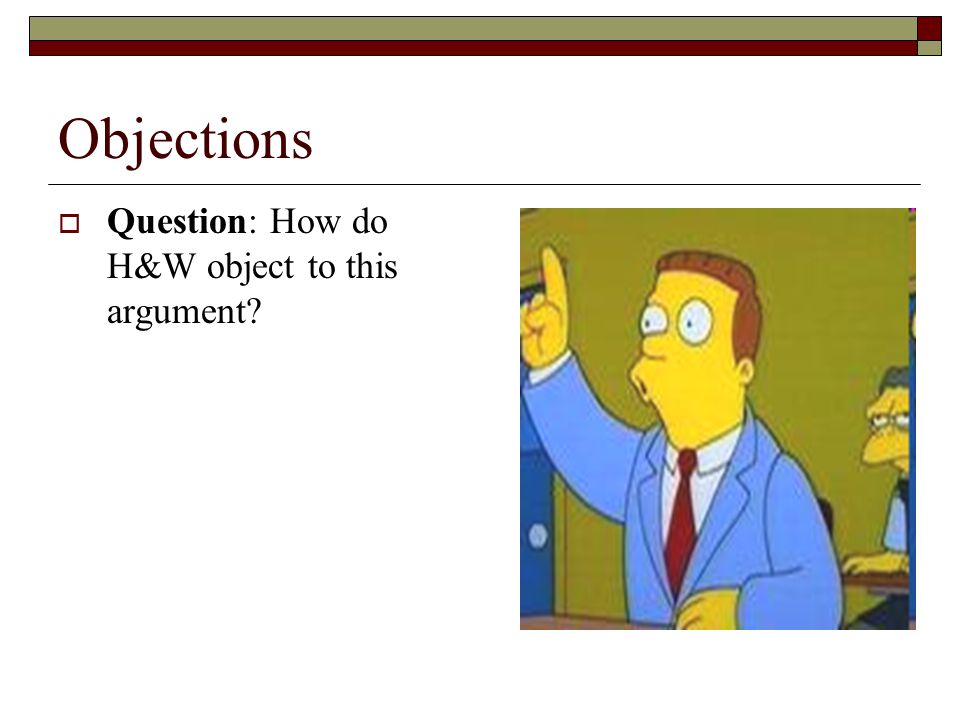 Objections

Question: How do H&W object to this argument?